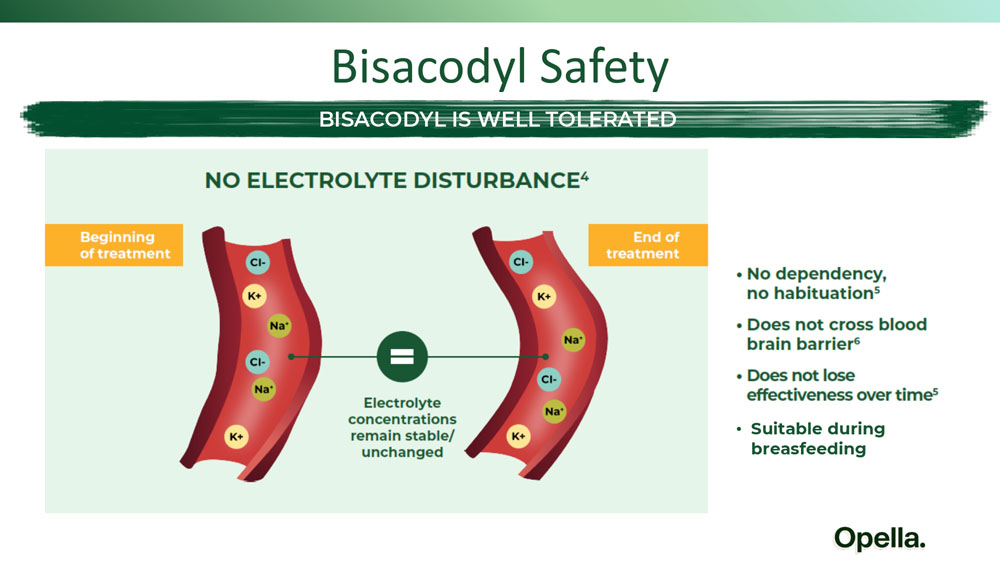 Bisacodyl Safety

BISACODYL IS WELL TOLERATED

NO ELECTROLYTE DISTURBANCE$^4$

Beginning of treatment

Cl-

K+

Na$^+$

Cl-

Na$^+$

K+

=

Electrolyte concentrations remain stable/ unchanged

End of treatment

Cl-

K+

Na$^+$

Cl-

Na$^+$

K+

• No dependency, no habituation$^5$

• Does not cross blood brain barrier$^6$

• Does not lose effectiveness over time$^5$

• Suitable during breasfeeding

Opella.